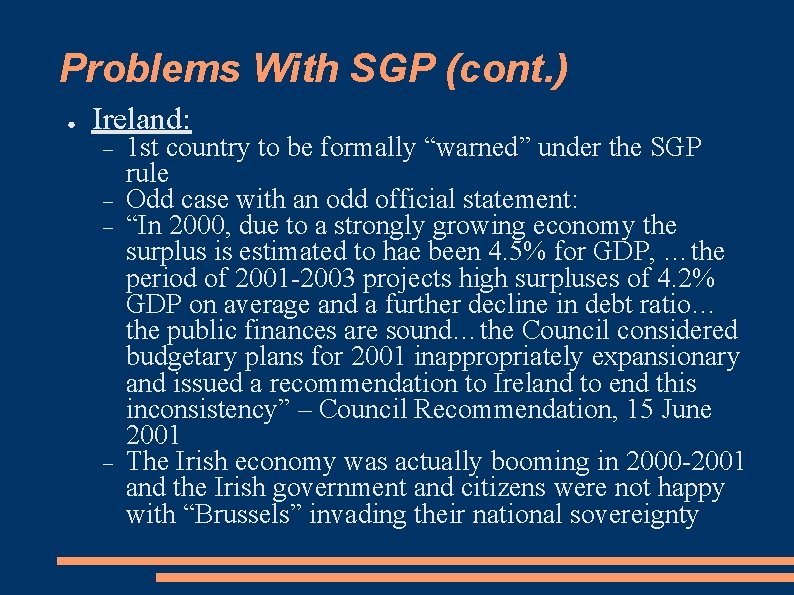 Problems With SGP (cont.)

● Ireland:

– 1st country to be formally “warned” under the SGP rule

– Odd case with an odd official statement:

– “In 2000, due to a strongly growing economy the surplus is estimated to hae been 4.5% for GDP, …the period of 2001-2003 projects high surpluses of 4.2% GDP on average and a further decline in debt ratio… the public finances are sound…the Council considered budgetary plans for 2001 inappropriately expansionary and issued a recommendation to Ireland to end this inconsistency” – Council Recommendation, 15 June 2001

– The Irish economy was actually booming in 2000-2001 and the Irish government and citizens were not happy with “Brussels” invading their national sovereignty